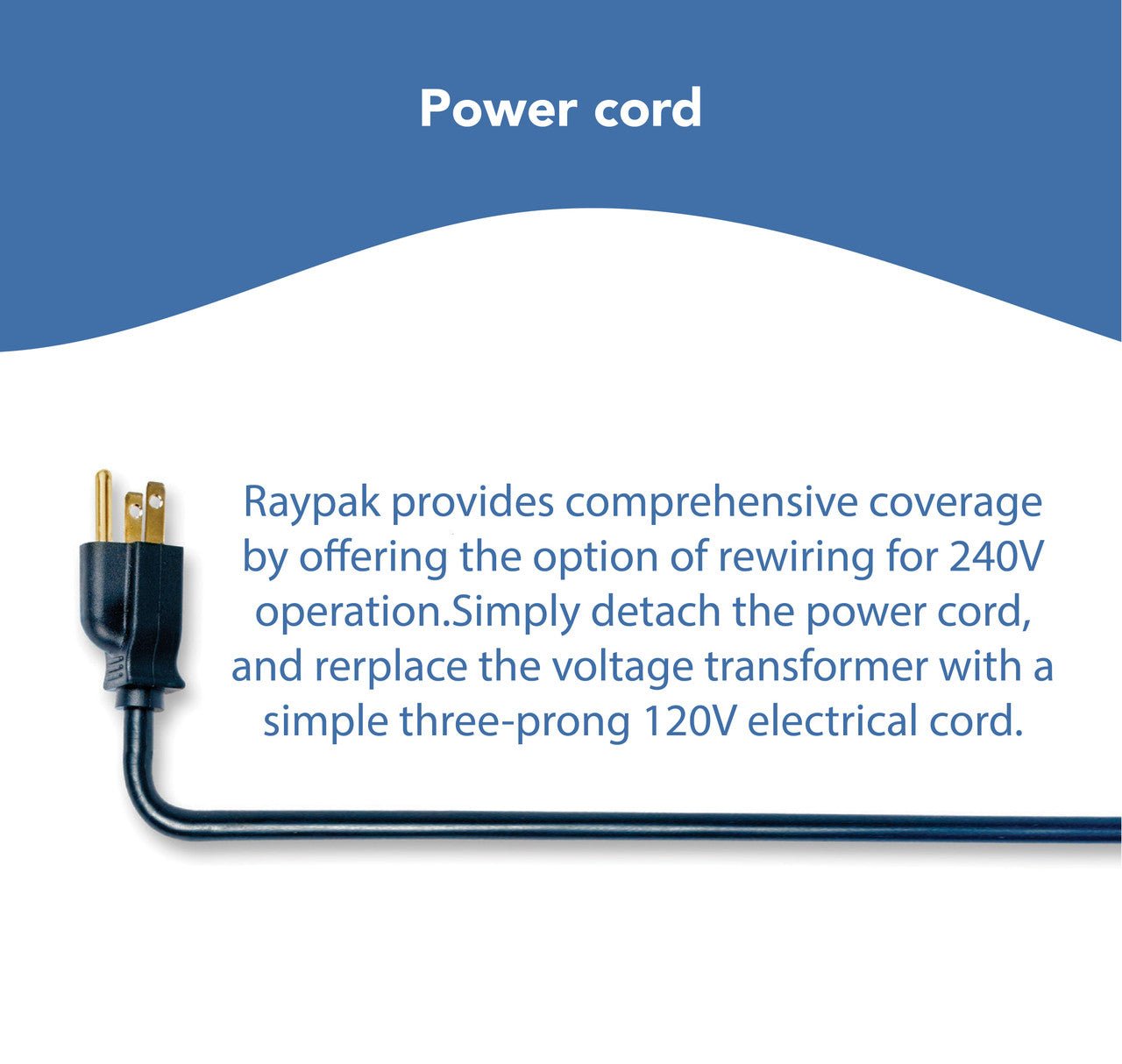 Power cord

Raypak provides comprehensive coverage by offering the option of rewiring for 240V operation.Simply detach the power cord, and rerplace the voltage transformer with a simple three-prong 120V electrical cord.